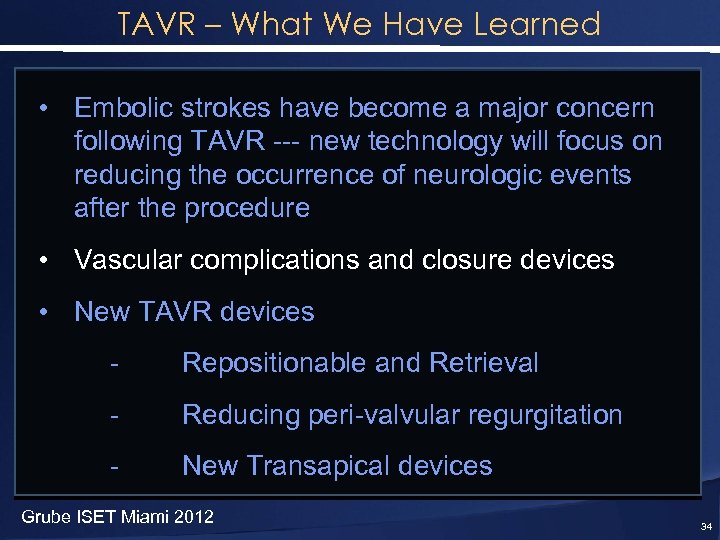 TAVR – What We Have Learned

• Embolic strokes have become a major concern following TAVR --- new technology will focus on reducing the occurrence of neurologic events after the procedure

• Vascular complications and closure devices

• New TAVR devices

- Repositionable and Retrieval

- Reducing peri-valvular regurgitation

- New Transapical devices

Grube ISET Miami 2012

34